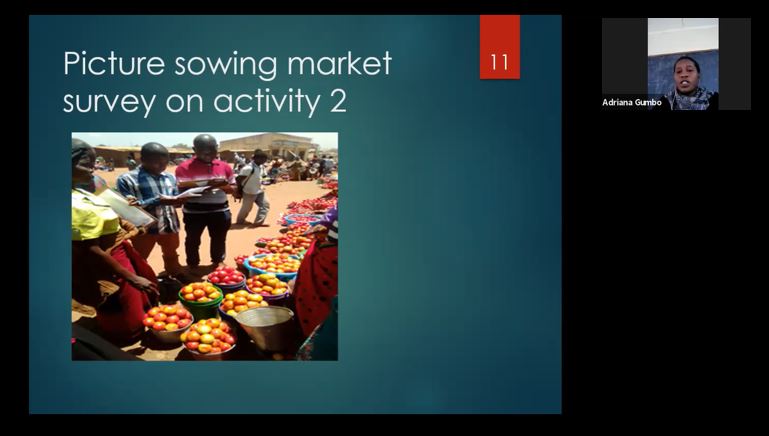 Picture sowing market survey on activity 2

11

Adriana Gumbo